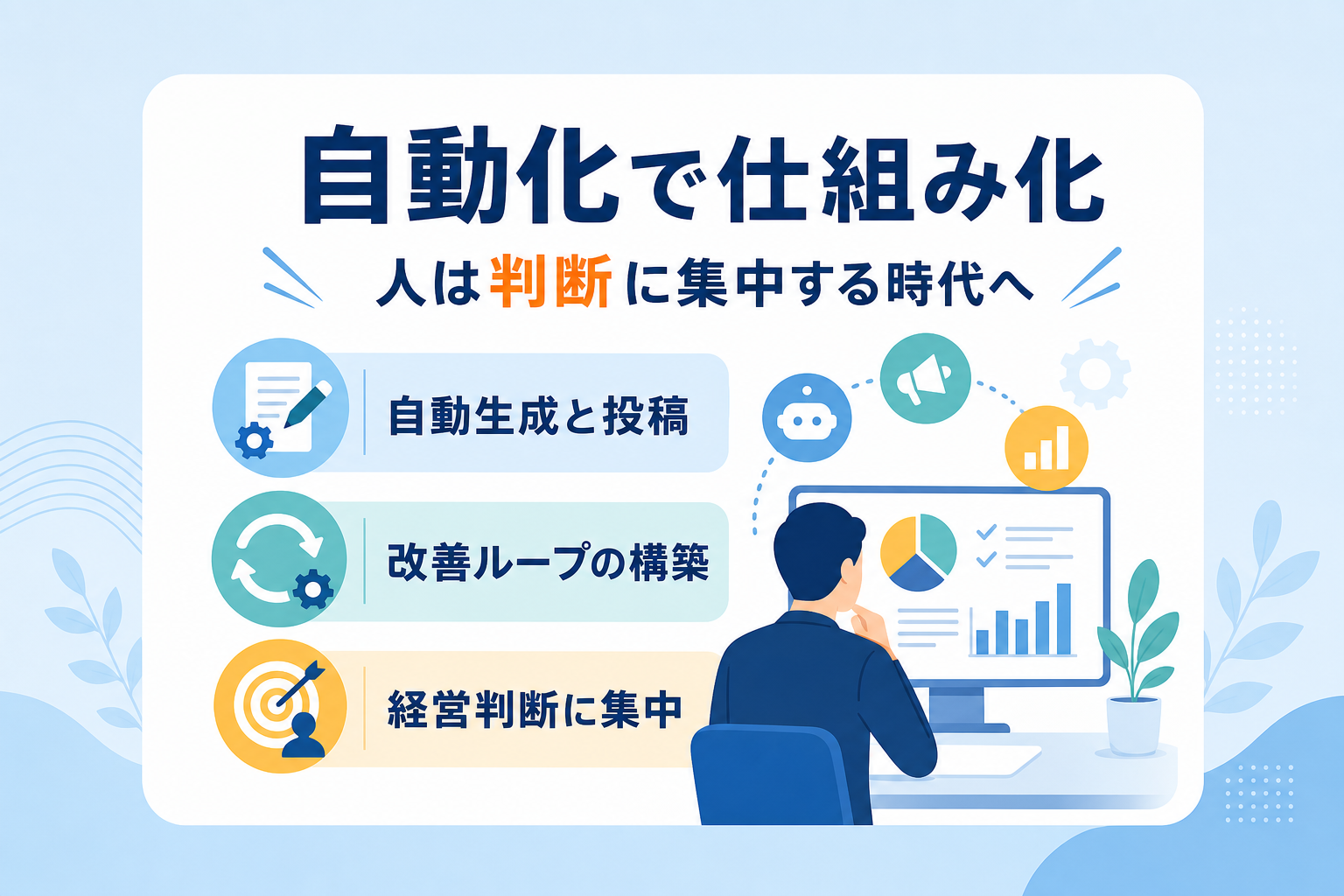 自動化で仕組み化

人は判断に集中する時代へ

自動生成と投稿

改善ループの構築

経営判断に集中